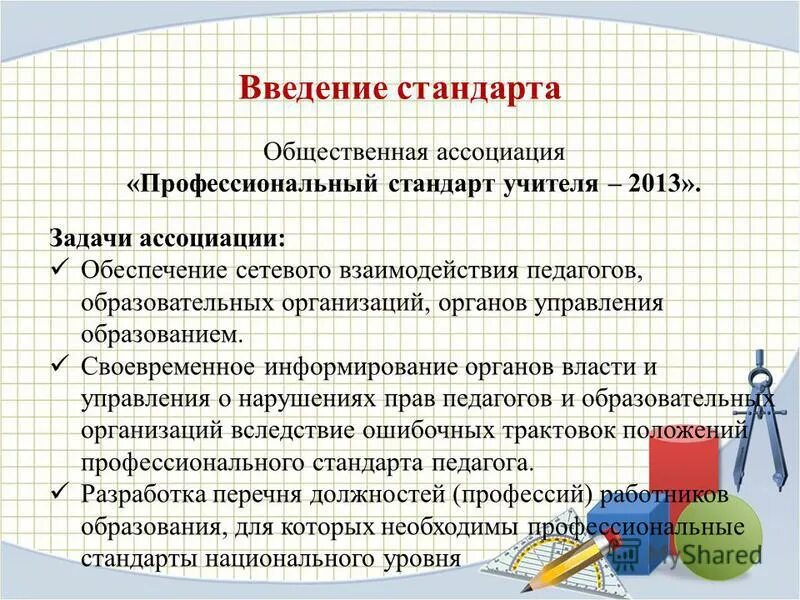 Введение стандарта

Общественная ассоциация «Профессиональный стандарт учителя – 2013».

Задачи ассоциации:
✓ Обеспечение сетевого взаимодействия педагогов, образовательных организаций, органов управления образованием.
✓ Своевременное информирование органов власти и управления о нарушениях прав педагогов и образовательных организаций вследствие ошибочных трактовок положений профессионального стандарта педагога.
✓ Разработка перечня должностей (профессий) работников образования, для которых необходимы профессиональные стандарты национального уровня

MyShared